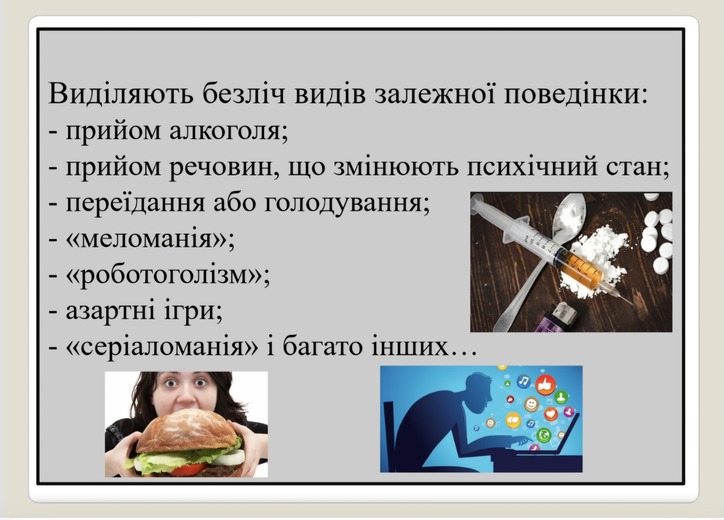 Виділяють безліч видів залежної поведінки:
- прийом алкоголя;
- прийом речовин, що змінюють психічний стан;
- переїдання або голодування;
- «меломанія»;
- «роботоголізм»;
- азартні ігри;
- «серіаломанія» і багато інших…